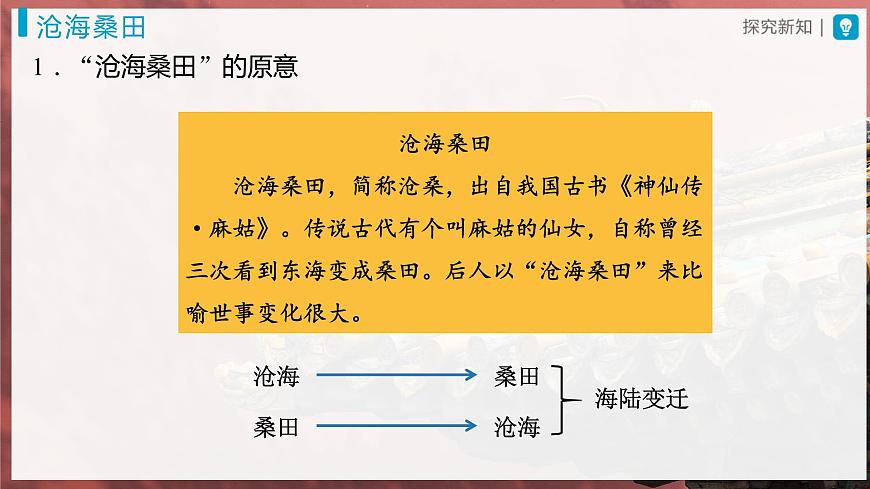 沧海桑田

探究新知 |

1．“沧海桑田”的原意

沧海桑田

沧海桑田，简称沧桑，出自我国古书《神仙传·麻姑》。传说古代有个叫麻姑的仙女，自称曾经三次看到东海变成桑田。后人以“沧海桑田”来比喻世事变化很大。

沧海 → 桑田
桑田 → 沧海
海陆变迁